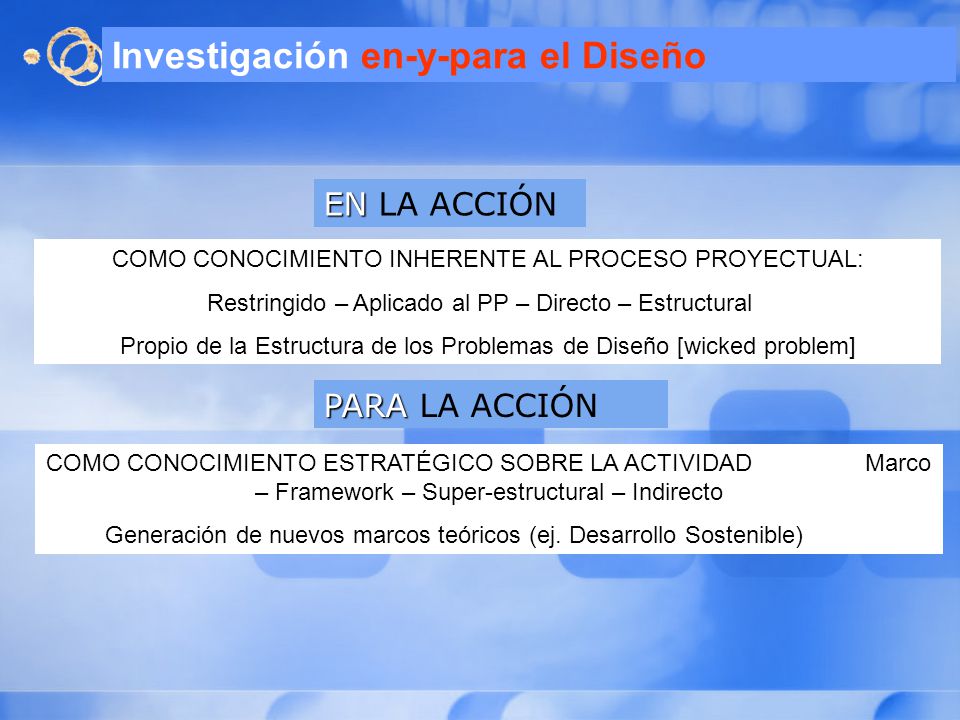 Investigación en-y-para el Diseño

EN LA ACCIÓN

COMO CONOCIMIENTO INHERENTE AL PROCESO PROYECTUAL:

Restringido – Aplicado al PP – Directo – Estructural

Propio de la Estructura de los Problemas de Diseño [wicked problem]

PARA LA ACCIÓN

COMO CONOCIMIENTO ESTRATÉGICO SOBRE LA ACTIVIDAD Marco – Framework – Super-estructural – Indirecto

Generación de nuevos marcos teóricos (ej. Desarrollo Sostenible)